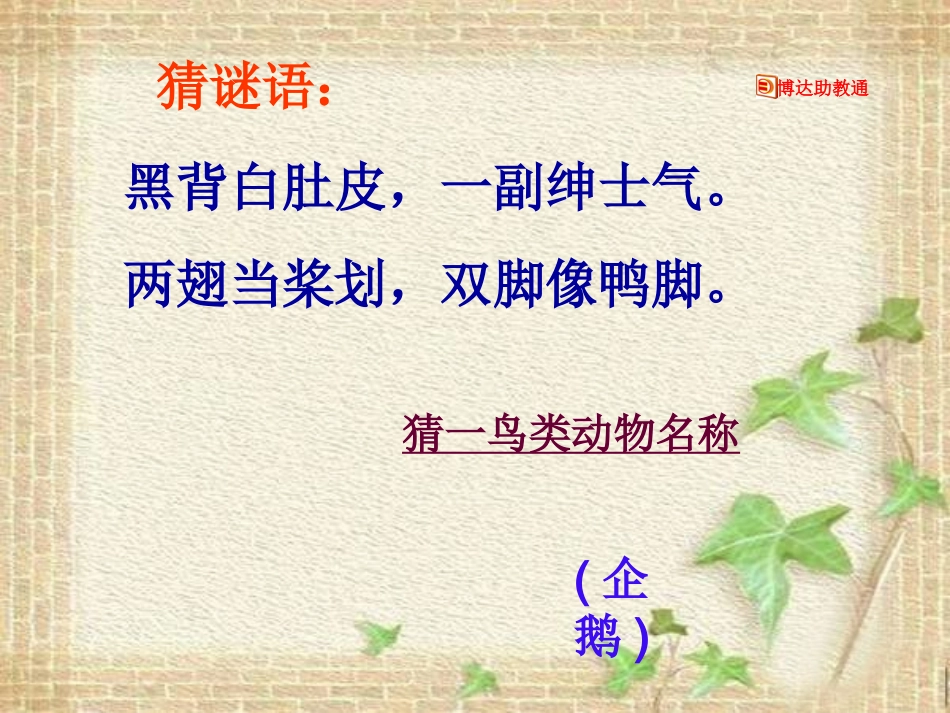 猜谜语：

博达助教通

黑背白肚皮，一副绅士气。
两翅当桨划，双脚像鸭脚。

猜一鸟类动物名称

(企鹅)